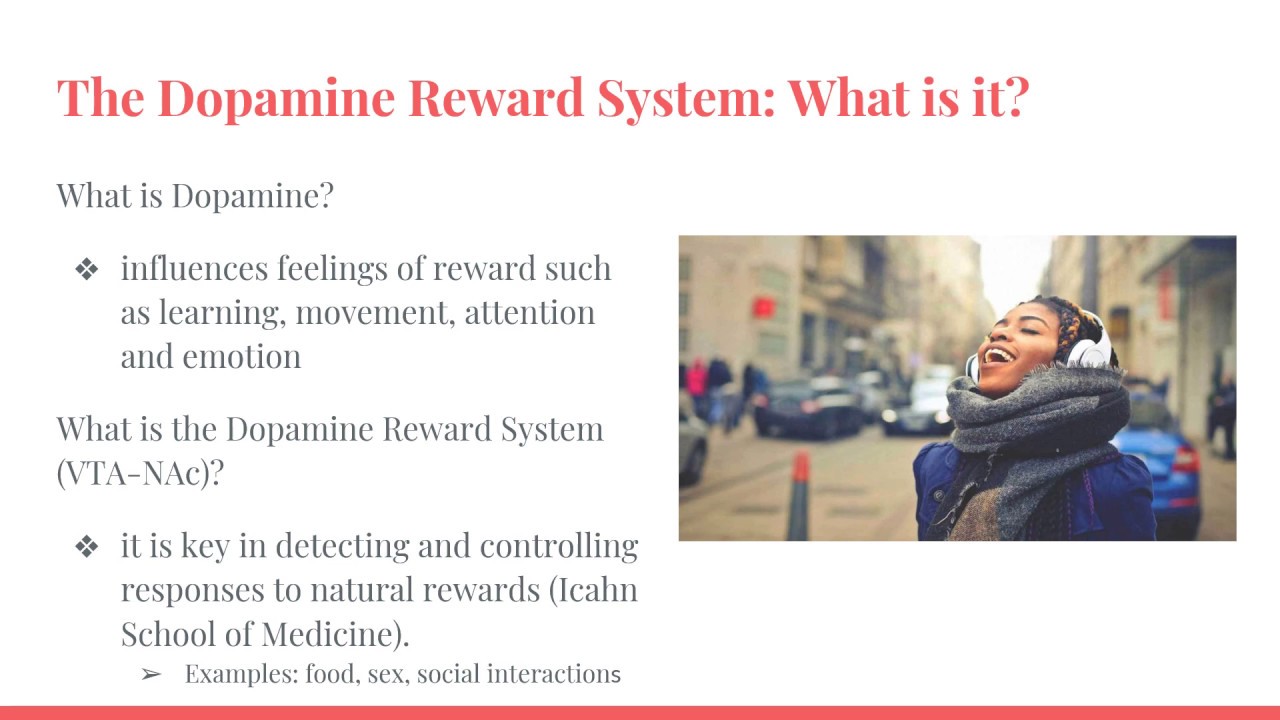 The Dopamine Reward System: What is it?

What is Dopamine?

❖ influences feelings of reward such as learning, movement, attention and emotion

What is the Dopamine Reward System (VTA-NAc)?

❖ it is key in detecting and controlling responses to natural rewards (Icahn School of Medicine).

➢ Examples: food, sex, social interactions